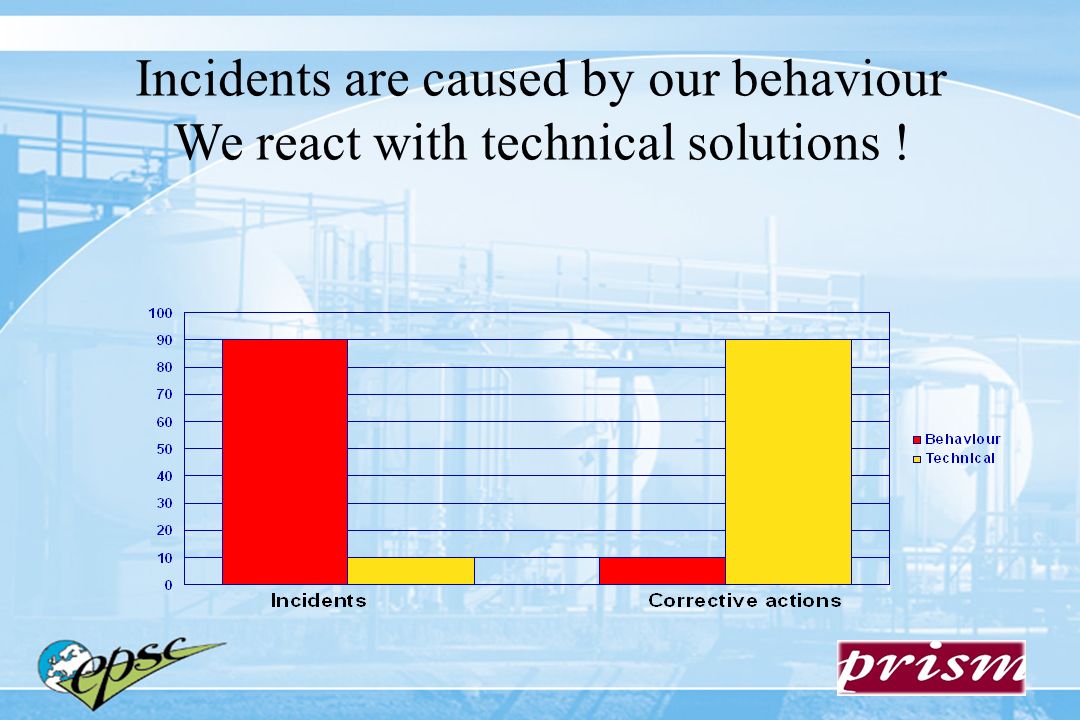 Incidents are caused by our behaviour
We react with technical solutions !

100
90
80
70
60
50
40
30
20
10
0

Incidents
Corrective actions

Behaviour
Technical

epsc

prism